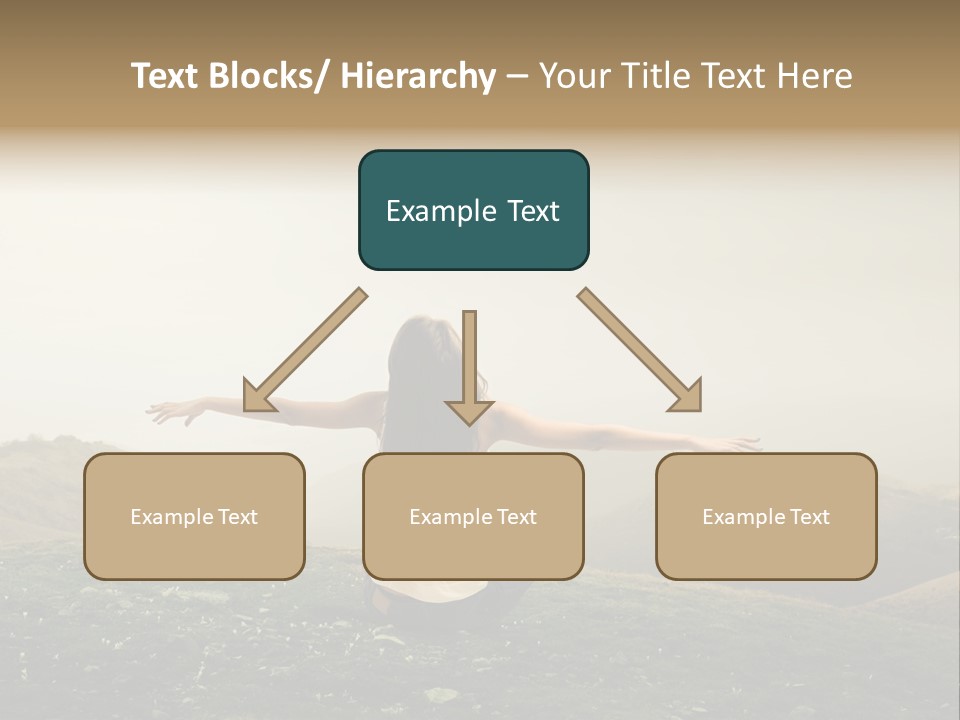 Text Blocks/ Hierarchy – Your Title Text Here

Example Text

Example Text

Example Text

Example Text